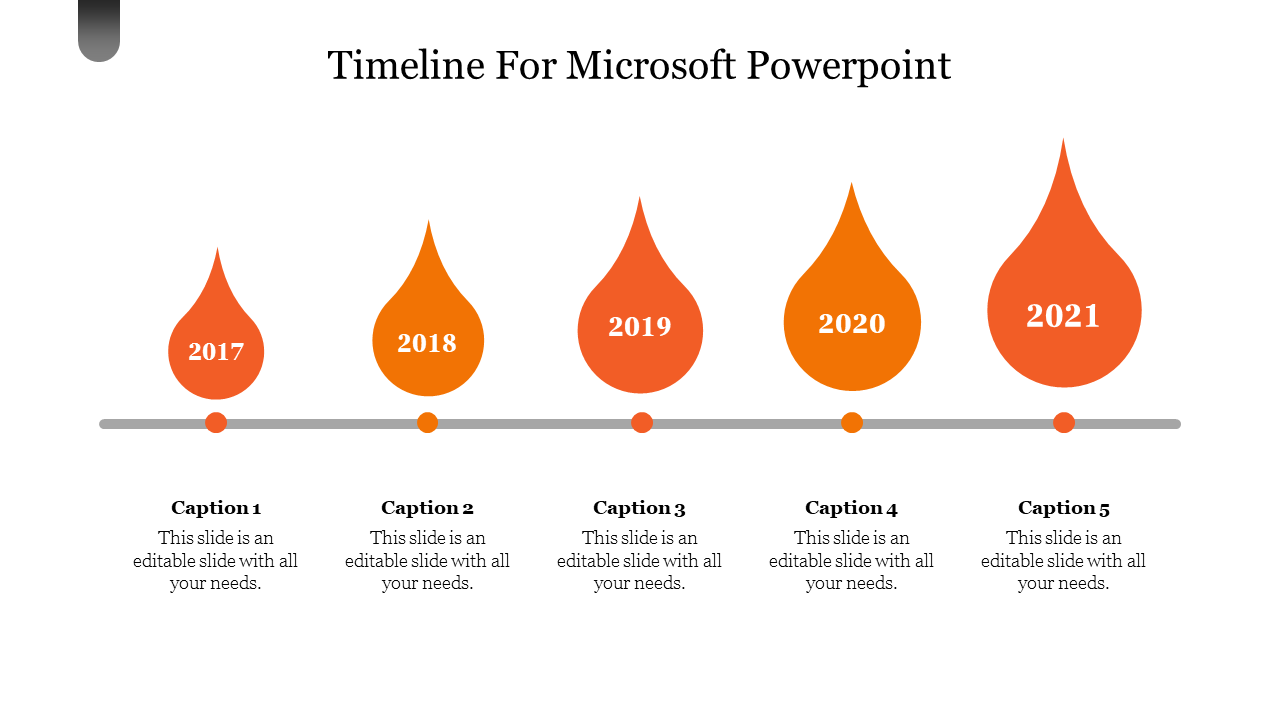 Timeline For Microsoft Powerpoint

2017

2018

2019

2020

2021

Caption 1
This slide is an editable slide with all your needs.

Caption 2
This slide is an editable slide with all your needs.

Caption 3
This slide is an editable slide with all your needs.

Caption 4
This slide is an editable slide with all your needs.

Caption 5
This slide is an editable slide with all your needs.